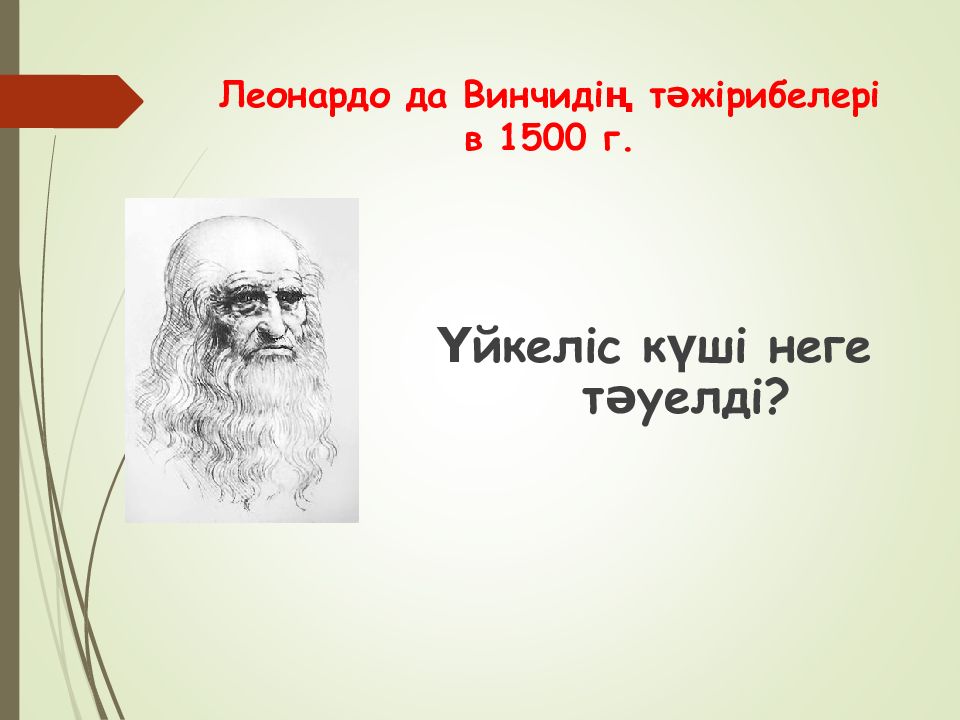 Леонардо да Винчидің тәжірибелері в 1500 г.

Үйкеліс күші неге тәуелді?